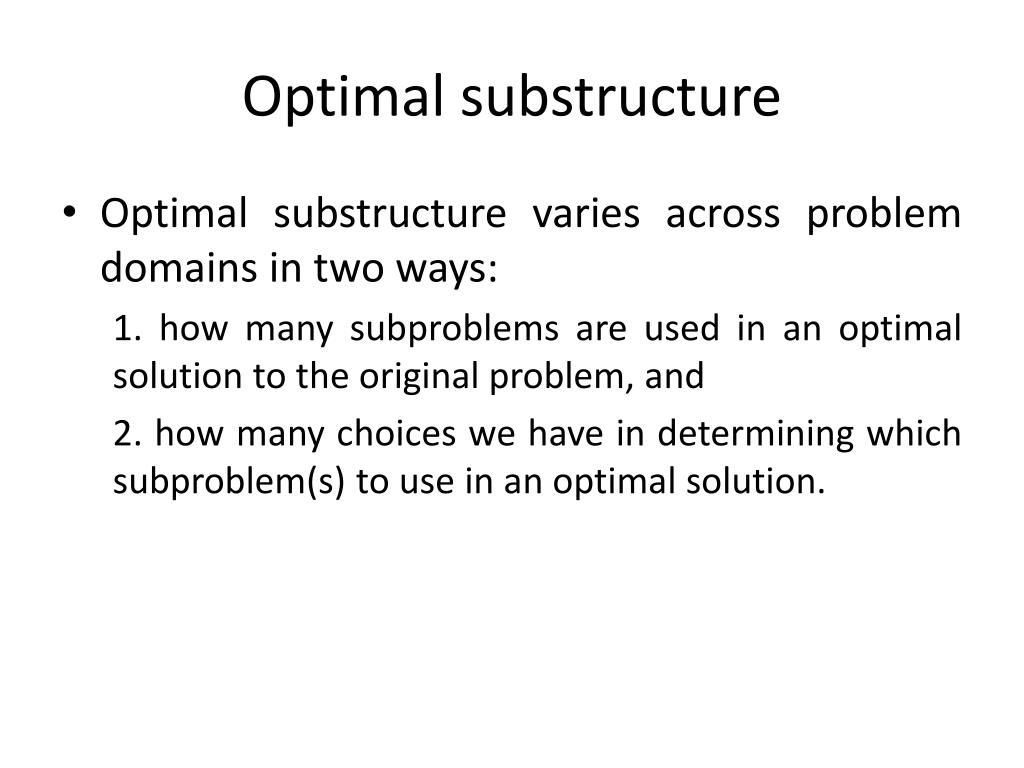 Optimal substructure

• Optimal substructure varies across problem domains in two ways:

1. how many subproblems are used in an optimal solution to the original problem, and

2. how many choices we have in determining which subproblem(s) to use in an optimal solution.